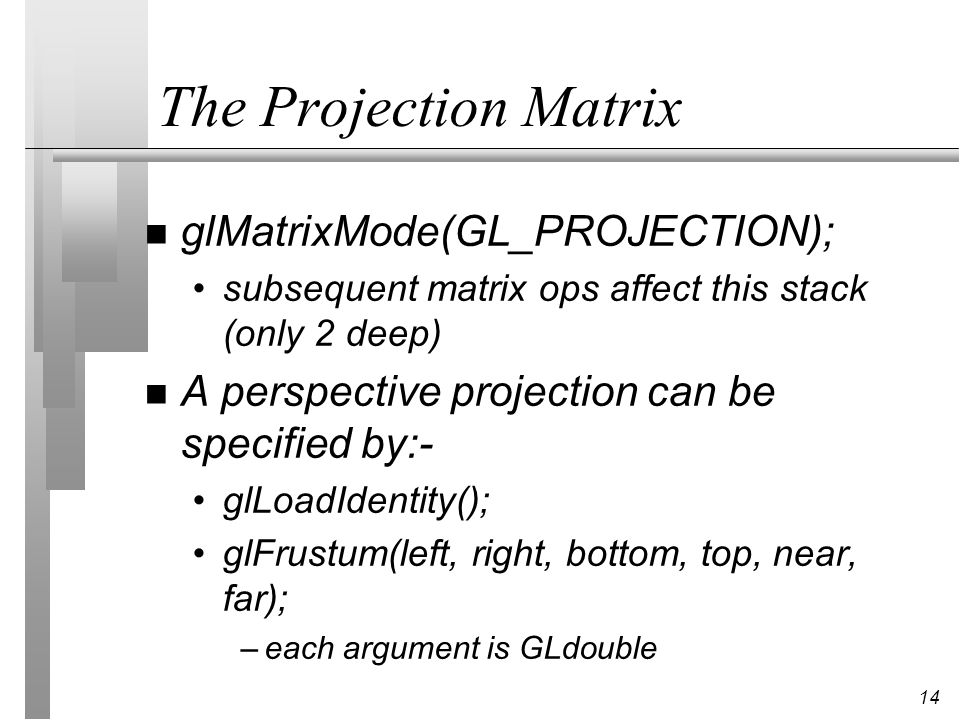 The Projection Matrix

■ glMatrixMode(GL_PROJECTION);
• subsequent matrix ops affect this stack (only 2 deep)

■ A perspective projection can be specified by:-
• glLoadIdentity();
• glFrustum(left, right, bottom, top, near, far);
– each argument is GLdouble

14